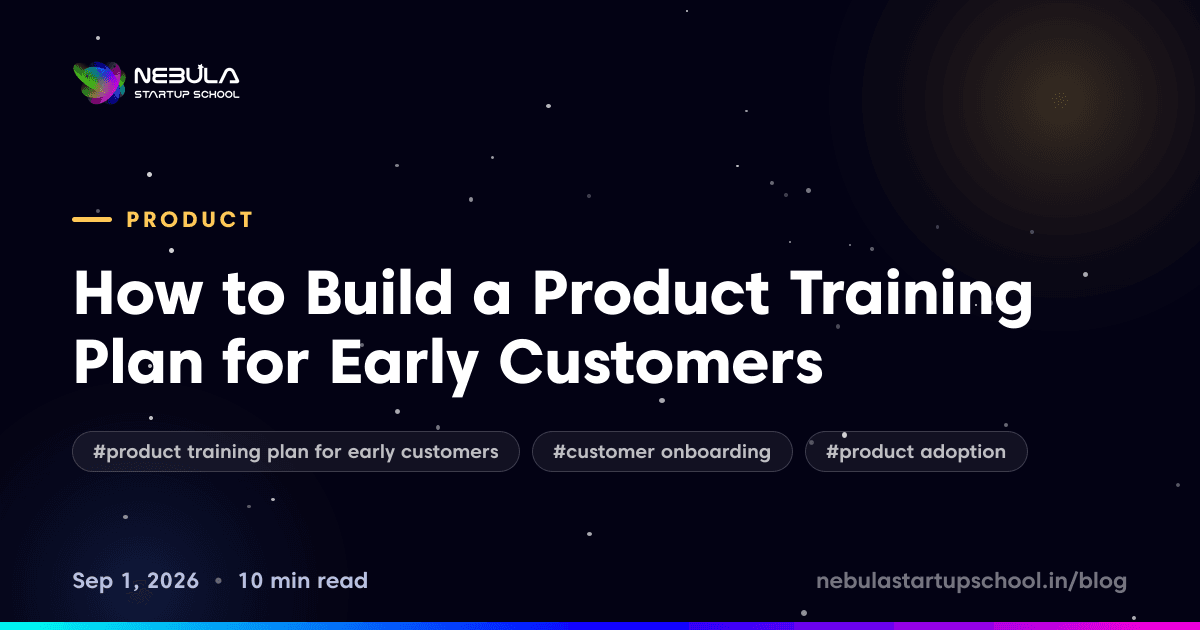 NEBULA
STARTUP SCHOOL

PRODUCT

How to Build a Product Training Plan for Early Customers

#product training plan for early customers
#customer onboarding
#product adoption

Sep 1, 2026 • 10 min read

nebulastartupschool.in/blog